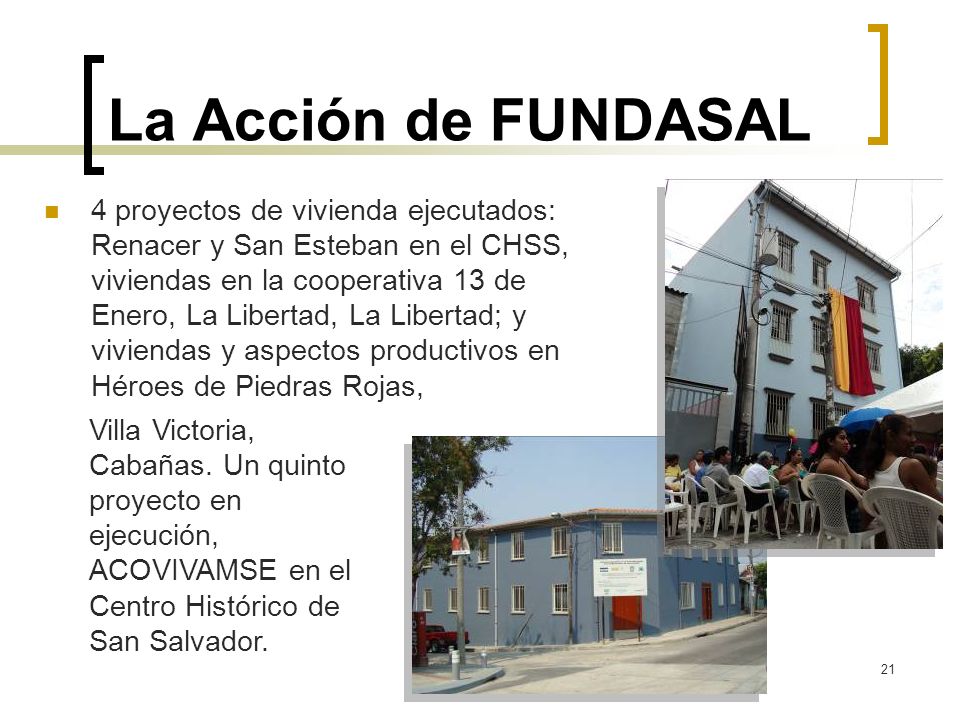 La Acción de FUNDASAL

4 proyectos de vivienda ejecutados: Renacer y San Esteban en el CHSS, viviendas en la cooperativa 13 de Enero, La Libertad, La Libertad; y viviendas y aspectos productivos en Héroes de Piedras Rojas, Villa Victoria, Cabañas. Un quinto proyecto en ejecución, ACOVIVAMSE en el Centro Histórico de San Salvador.

21